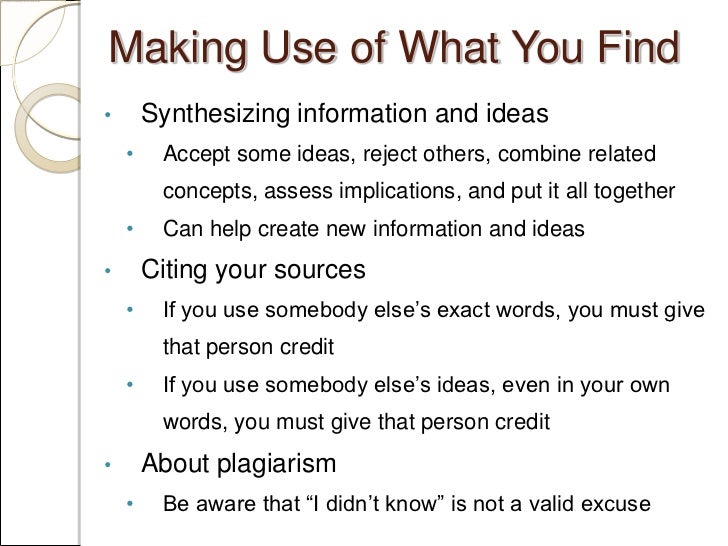 Making Use of What You Find

• Synthesizing information and ideas
  • Accept some ideas, reject others, combine related concepts, assess implications, and put it all together
  • Can help create new information and ideas
• Citing your sources
  • If you use somebody else's exact words, you must give that person credit
  • If you use somebody else's ideas, even in your own words, you must give that person credit
• About plagiarism
  • Be aware that "I didn't know" is not a valid excuse